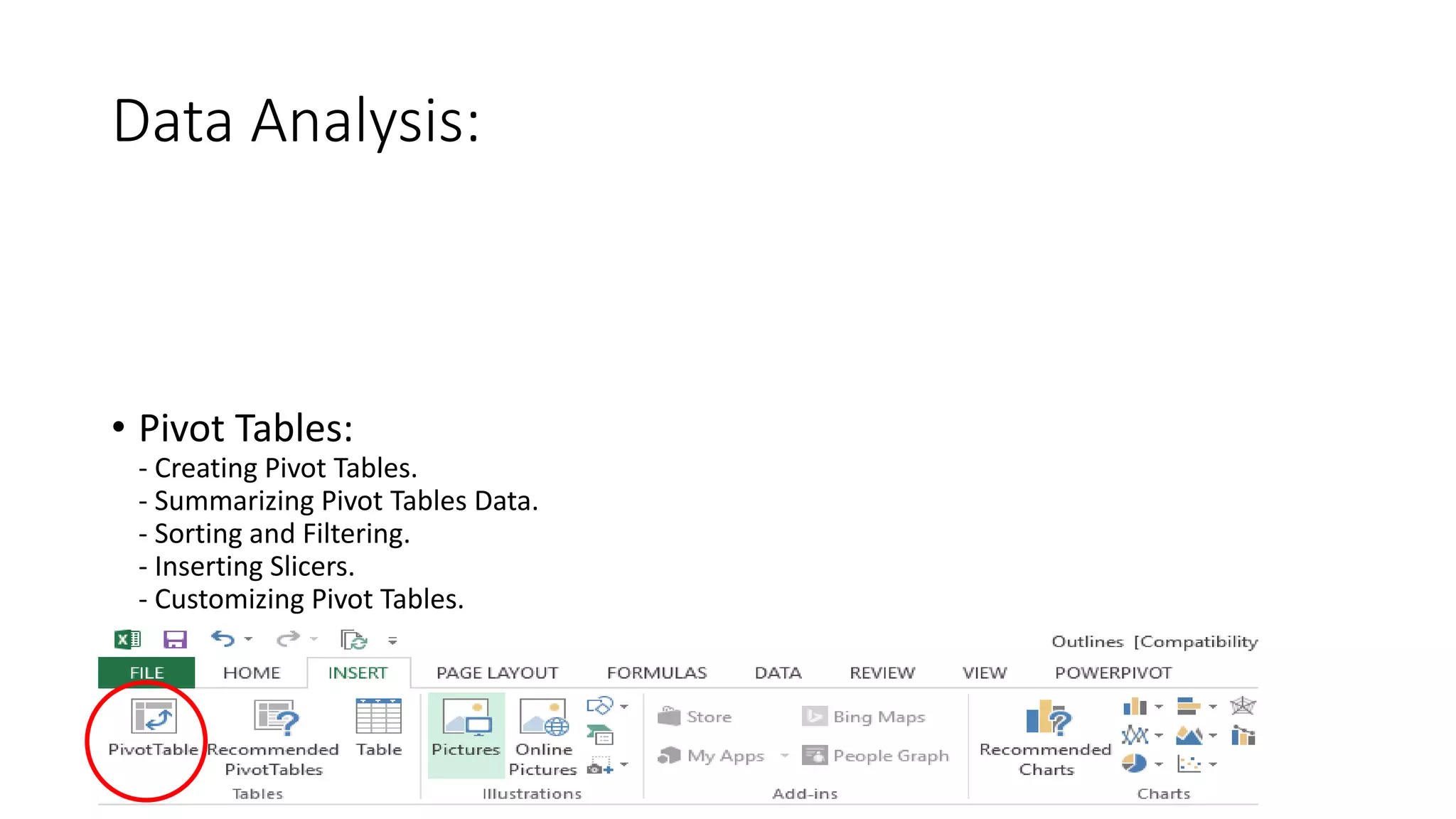 Data Analysis:

• Pivot Tables:
- Creating Pivot Tables.
- Summarizing Pivot Tables Data.
- Sorting and Filtering.
- Inserting Slicers.
- Customizing Pivot Tables.

Outlines [Compatibility

FILE HOME INSERT PAGE LAYOUT FORMULAS DATA REVIEW VIEW POWERPIVOT

PivotTable Recommended PivotTables Table
Tables

Pictures Online Pictures
Illustrations

Store Bing Maps
My Apps People Graph
Add-ins

Recommended Charts
Charts